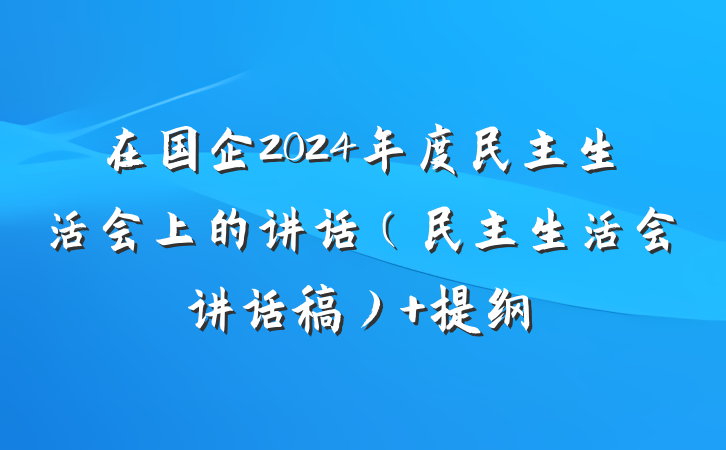 在国企2024年度民主生活会上的讲话（民主生活会讲话稿）+提纲